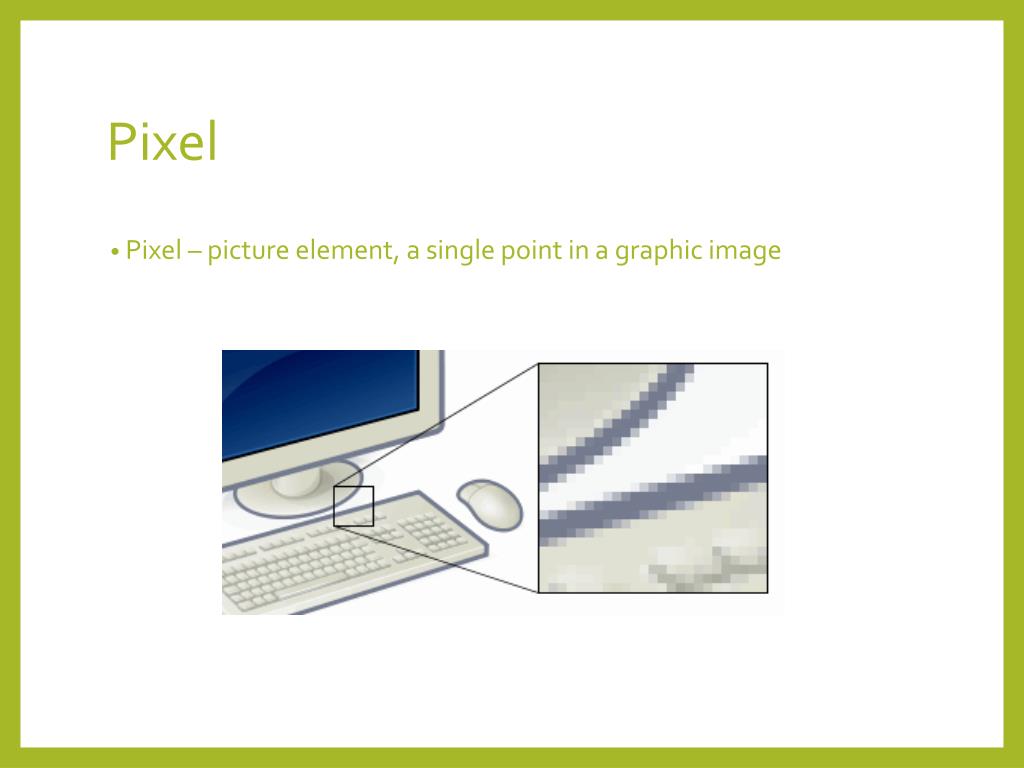 Pixel

• Pixel – picture element, a single point in a graphic image